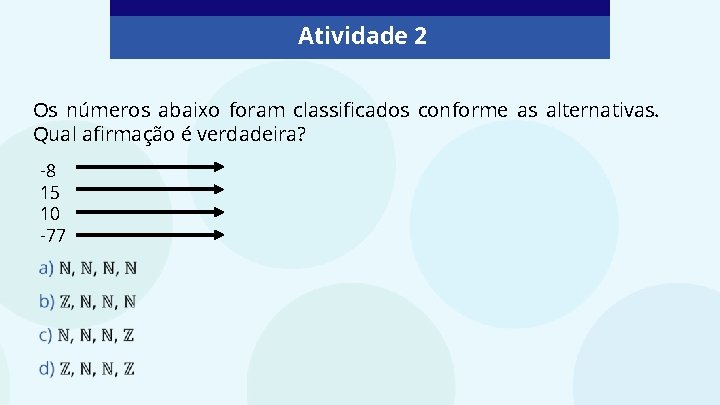 Atividade 2

Os números abaixo foram classificados conforme as alternativas. Qual afirmação é verdadeira?

-8
15
10
-77

a) $\mathbb{N}, \mathbb{N}, \mathbb{N}, \mathbb{N}$

b) $\mathbb{Z}, \mathbb{N}, \mathbb{N}, \mathbb{N}$

c) $\mathbb{N}, \mathbb{N}, \mathbb{N}, \mathbb{Z}$

d) $\mathbb{Z}, \mathbb{N}, \mathbb{N}, \mathbb{Z}$